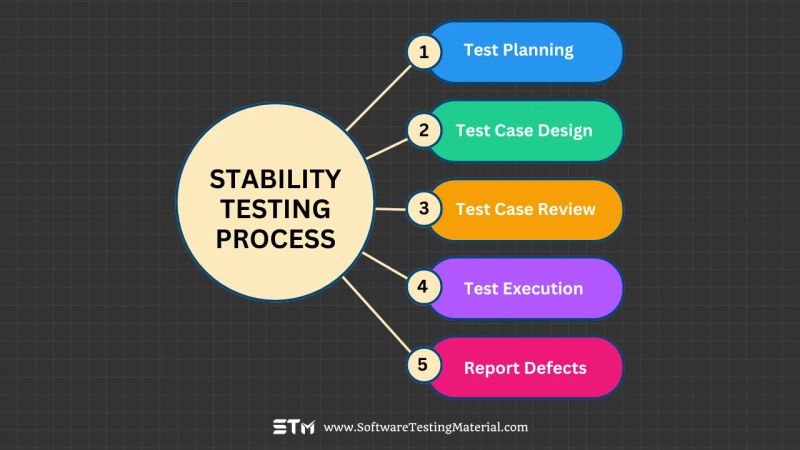 STABILITY TESTING PROCESS

1 Test Planning

2 Test Case Design

3 Test Case Review

4 Test Execution

5 Report Defects

STM www.SoftwareTestingMaterial.com